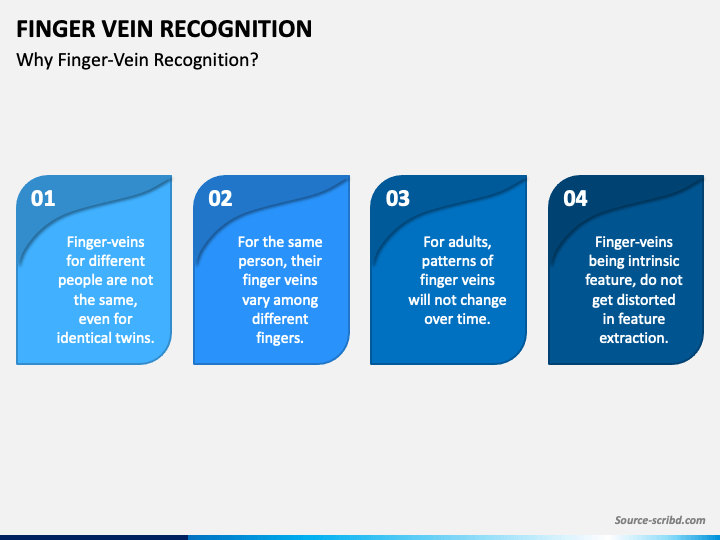 FINGER VEIN RECOGNITION

Why Finger-Vein Recognition?

01

Finger-veins for different people are not the same, even for identical twins.

02

For the same person, their finger veins vary among different fingers.

03

For adults, patterns of finger veins will not change over time.

04

Finger-veins being intrinsic feature, do not get distorted in feature extraction.

Source-scribd.com